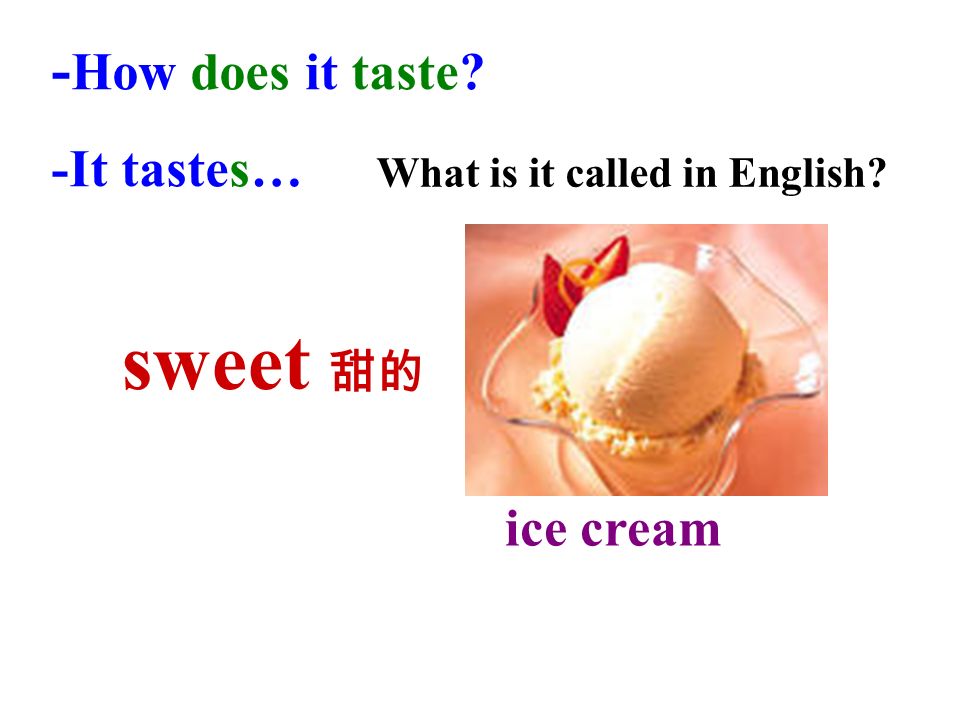 -How does it taste?

-It tastes…

What is it called in English?

sweet 甜的

ice cream